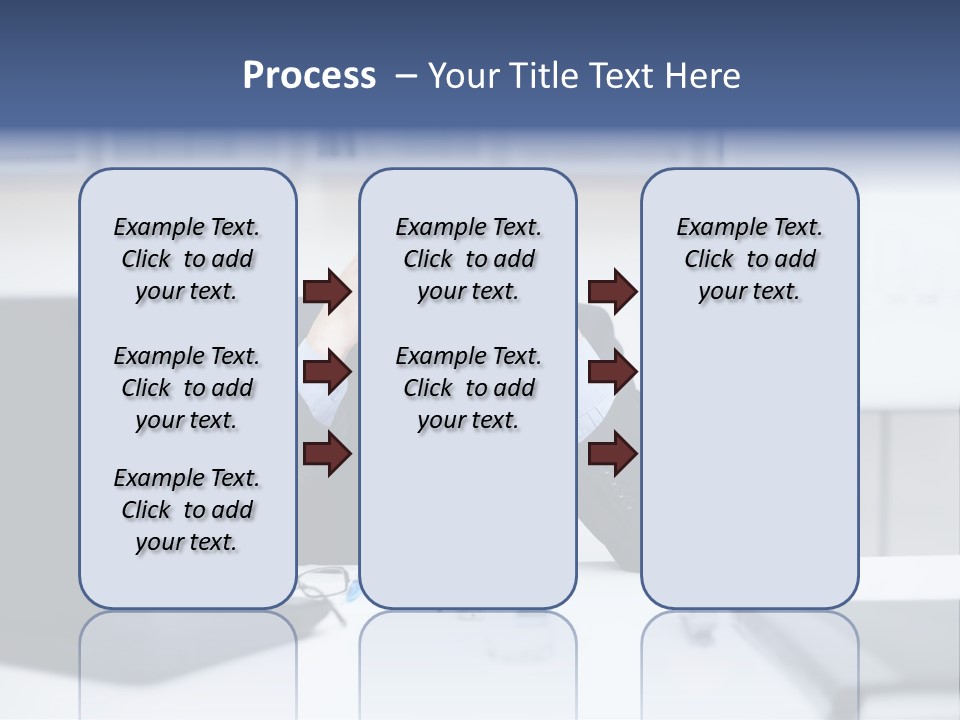 Process – Your Title Text Here

Example Text. Click to add your text.

Example Text. Click to add your text.

Example Text. Click to add your text.

Example Text. Click to add your text.

Example Text. Click to add your text.

Example Text. Click to add your text.